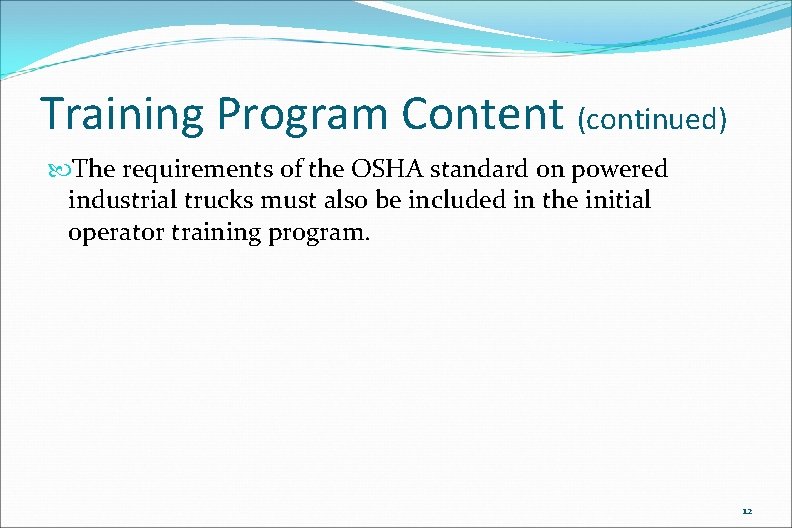 Training Program Content (continued)

The requirements of the OSHA standard on powered industrial trucks must also be included in the initial operator training program.

12